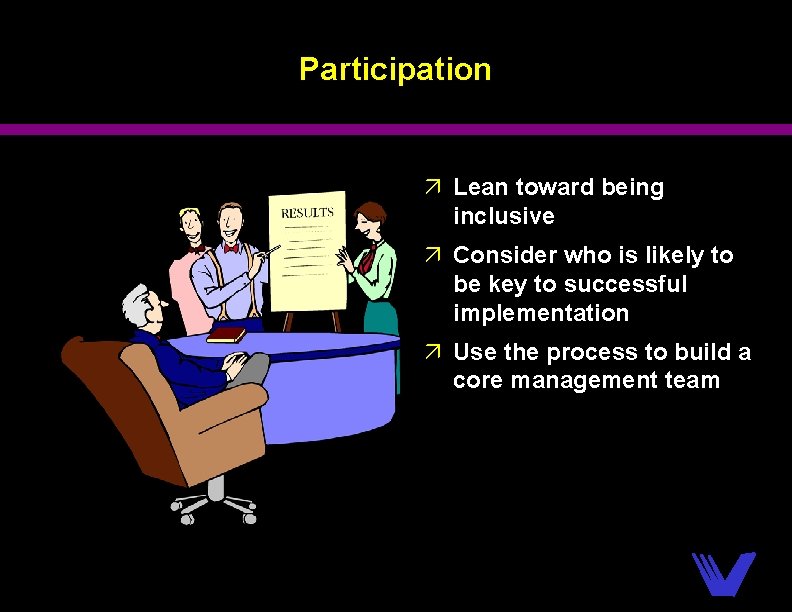 Participation

RESULTS

↗ Lean toward being inclusive

↗ Consider who is likely to be key to successful implementation

↗ Use the process to build a core management team